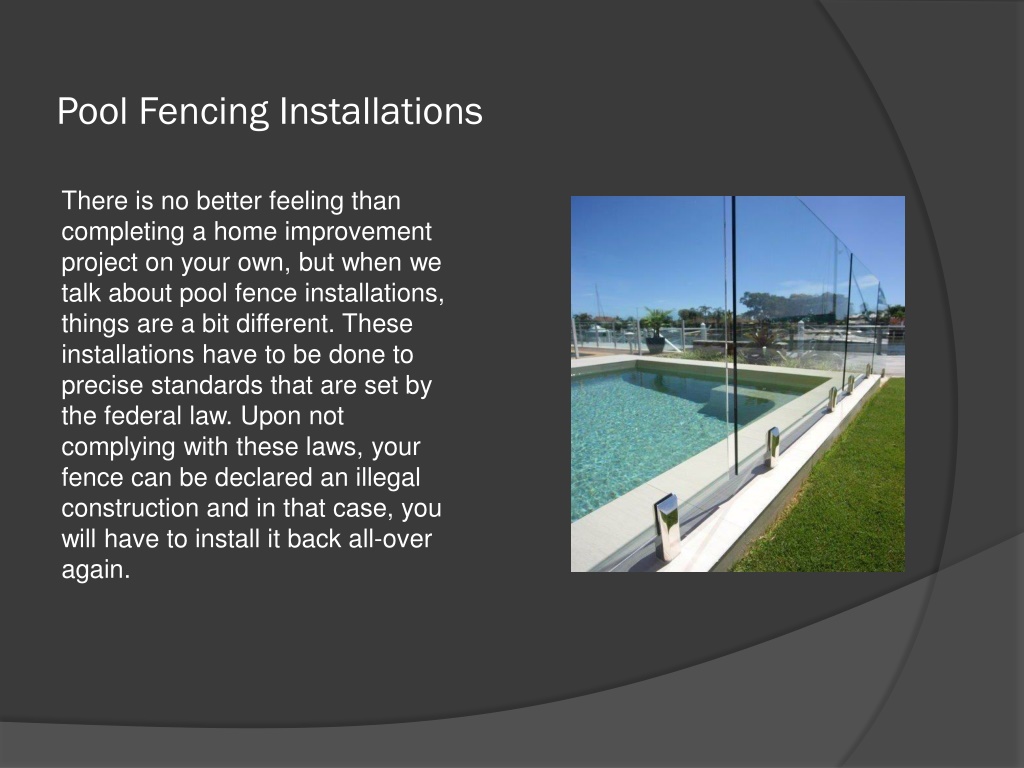 Pool Fencing Installations

There is no better feeling than completing a home improvement project on your own, but when we talk about pool fence installations, things are a bit different. These installations have to be done to precise standards that are set by the federal law. Upon not complying with these laws, your fence can be declared an illegal construction and in that case, you will have to install it back all-over again.